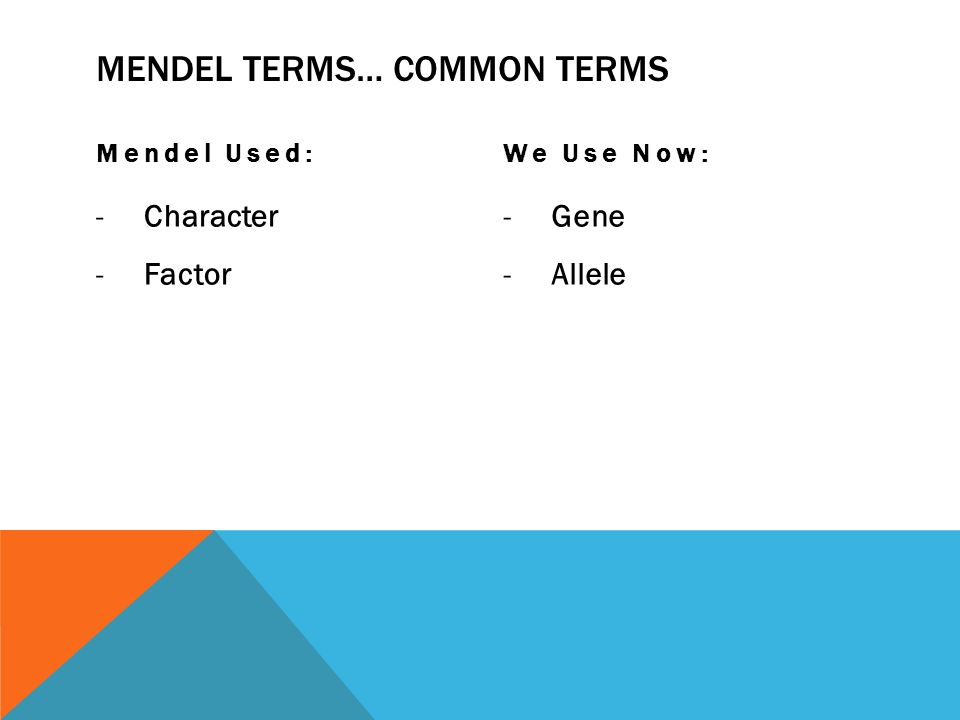 MENDEL TERMS… COMMON TERMS

Mendel Used:

- Character
- Factor

We Use Now:

- Gene
- Allele